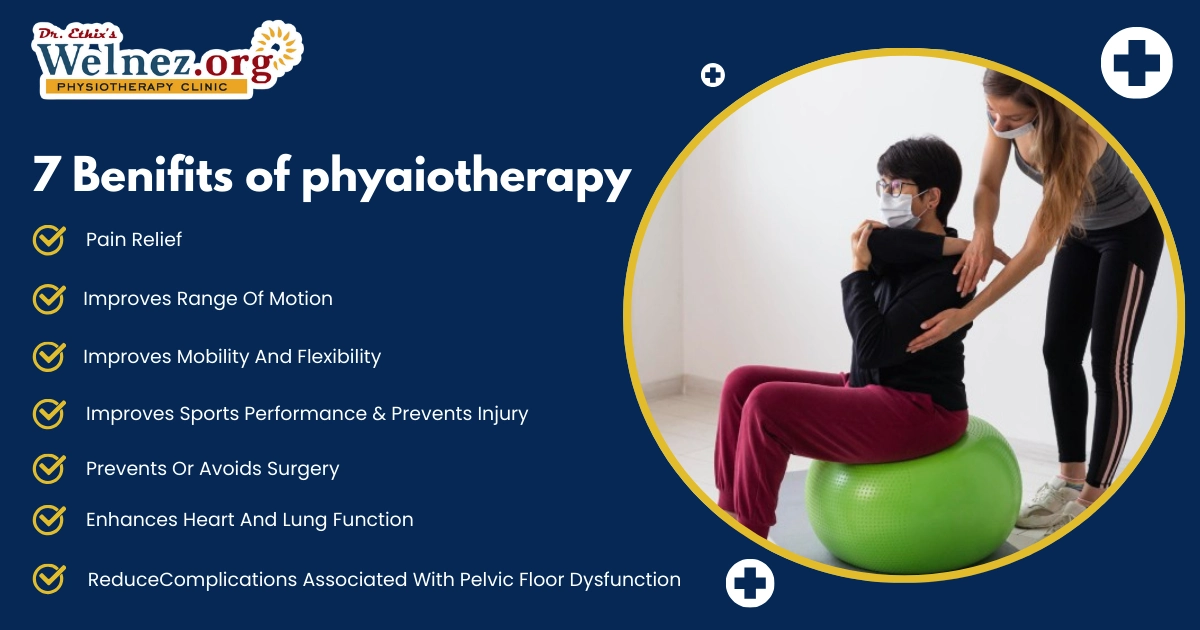 Dr. Ethix's
Welnez.org
PHYSIOTHERAPY CLINIC

7 Benifits of phyaiotherapy

Pain Relief

Improves Range Of Motion

Improves Mobility And Flexibility

Improves Sports Performance & Prevents Injury

Prevents Or Avoids Surgery

Enhances Heart And Lung Function

ReduceComplications Associated With Pelvic Floor Dysfunction